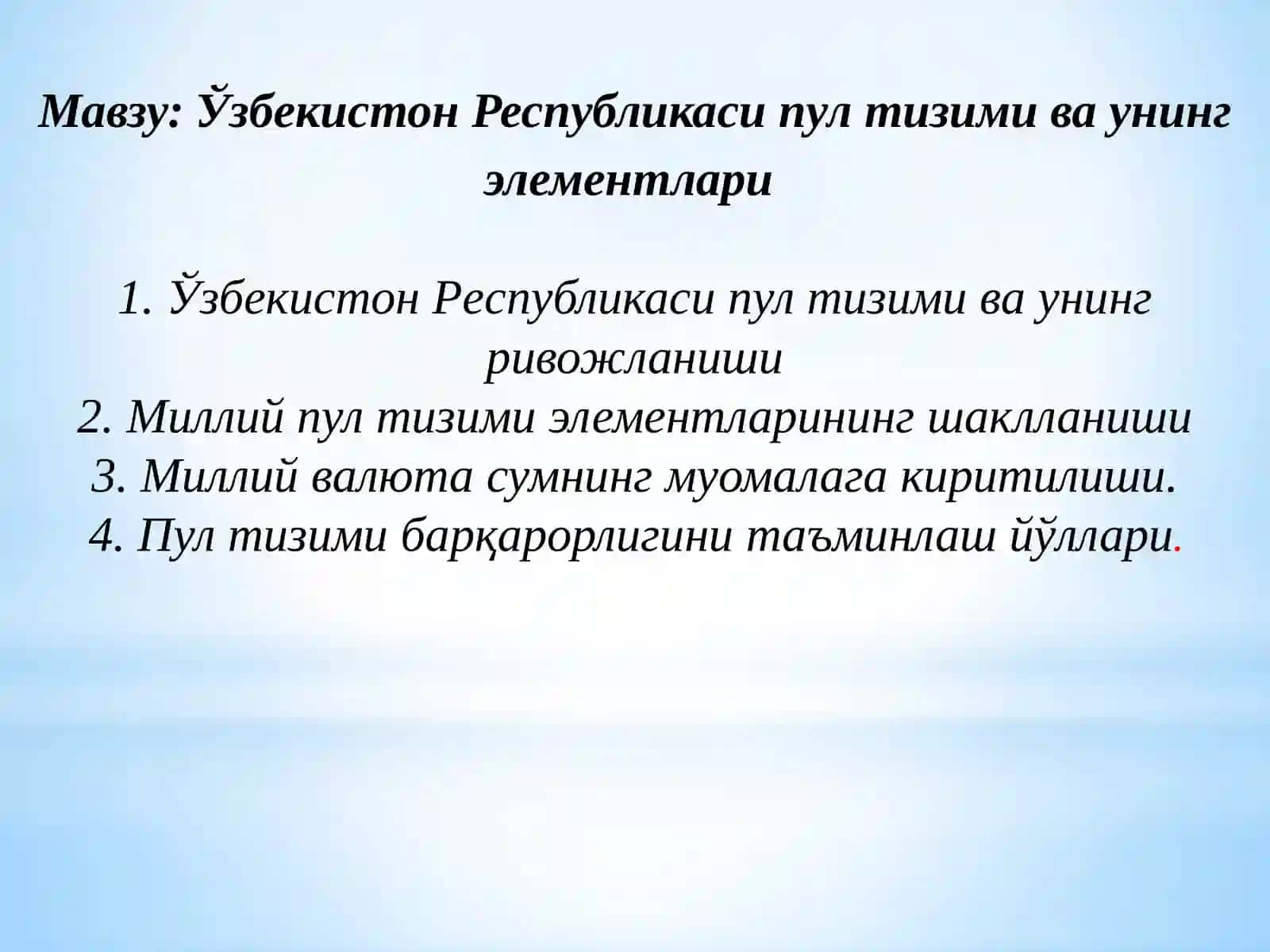 Мавзу: Ўзбекистон Республикаси пул тизими ва унинг элементлари

1. Ўзбекистон Республикаси пул тизими ва унинг ривожланиши
2. Миллий пул тизими элементларининг шаклланиши
3. Миллий валюта сумнинг муомалага киритилиши.
4. Пул тизими барқарорлигини таъминлаш йўллари.